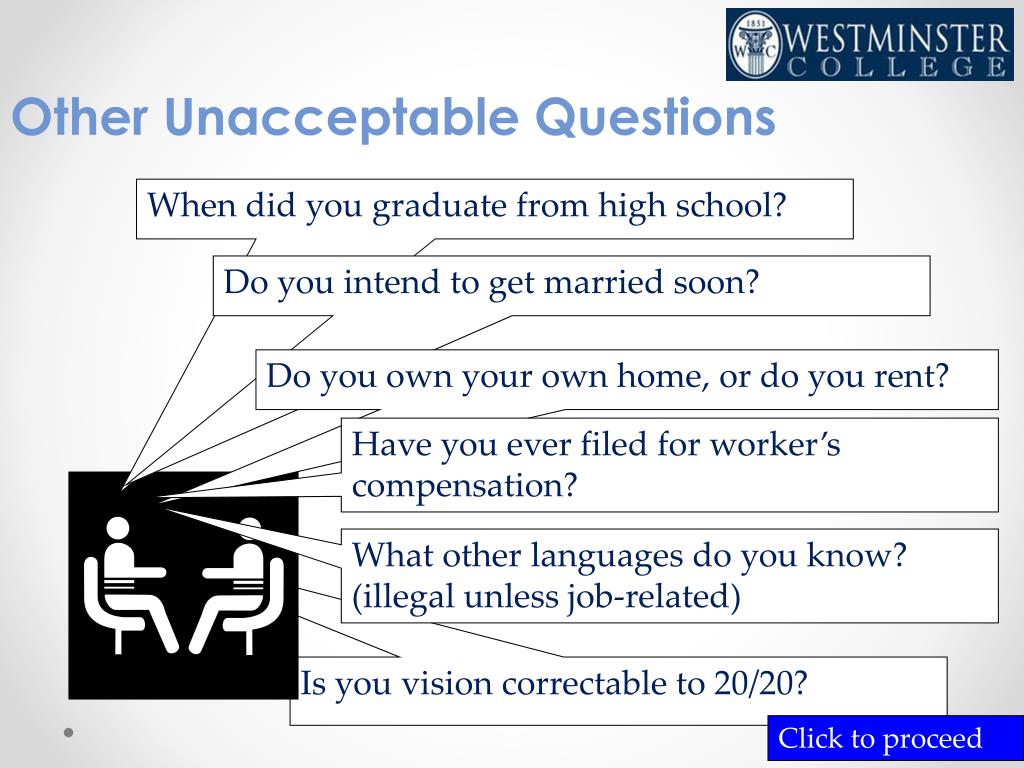 1851
WC
WESTMINSTER
COLLEGE

Other Unacceptable Questions

When did you graduate from high school?

Do you intend to get married soon?

Do you own your own home, or do you rent?

Have you ever filed for worker's compensation?

What other languages do you know? (illegal unless job-related)

Is you vision correctable to 20/20?

Click to proceed